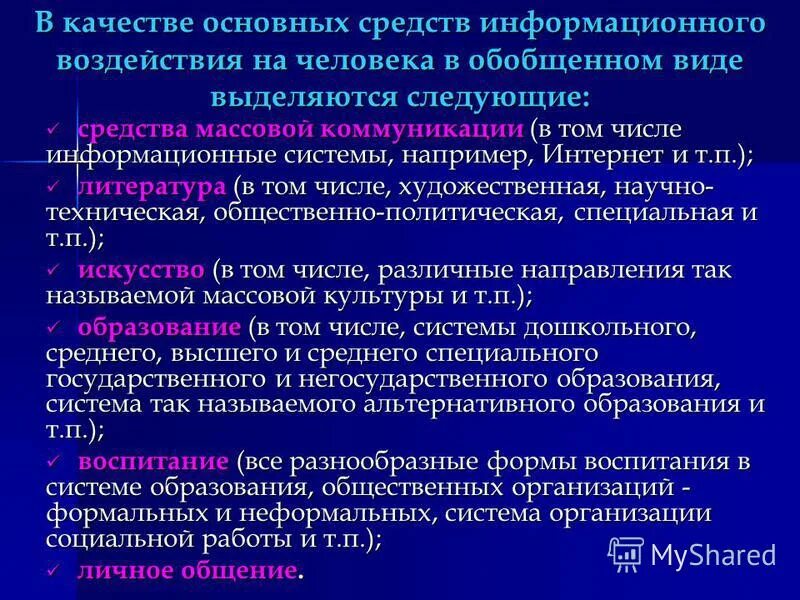 В качестве основных средств информационного воздействия на человека в обобщенном виде выделяются следующие:

✓ средства массовой коммуникации (в том числе информационные системы, например, Интернет и т.п.);

✓ литература (в том числе, художественная, научно-техническая, общественно-политическая, специальная и т.п.);

✓ искусство (в том числе, различные направления так называемой массовой культуры и т.п.);

✓ образование (в том числе, системы дошкольного, среднего, высшего и среднего специального государственного и негосударственного образования, система так называемого альтернативного образования и т.п.);

✓ воспитание (все разнообразные формы воспитания в системе образования, общественных организаций - формальных и неформальных, система организации социальной работы и т.п.);

✓ личное общение.

MyShared